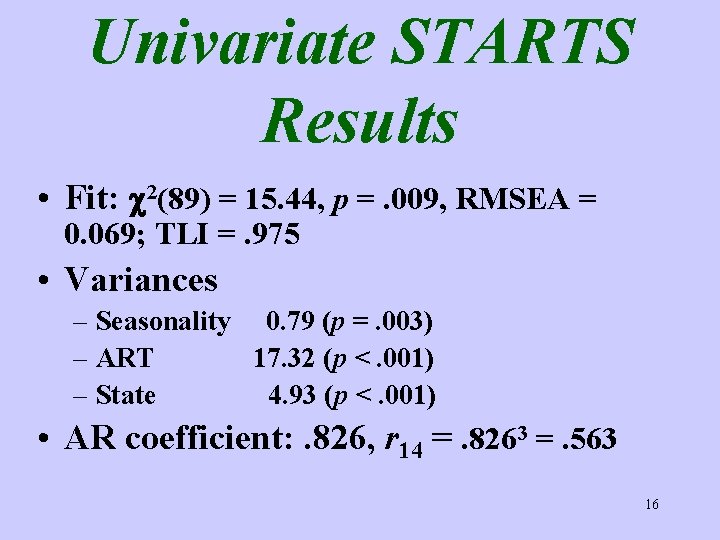 Univariate STARTS Results

• Fit: $\chi^2(89) = 15.44$, $p = .009$, RMSEA = 0.069; TLI = .975

• Variances

– Seasonality 0.79 ($p = .003$)

– ART 17.32 ($p < .001$)

– State 4.93 ($p < .001$)

• AR coefficient: .826, $r_{14} = .826^3 = .563$

16